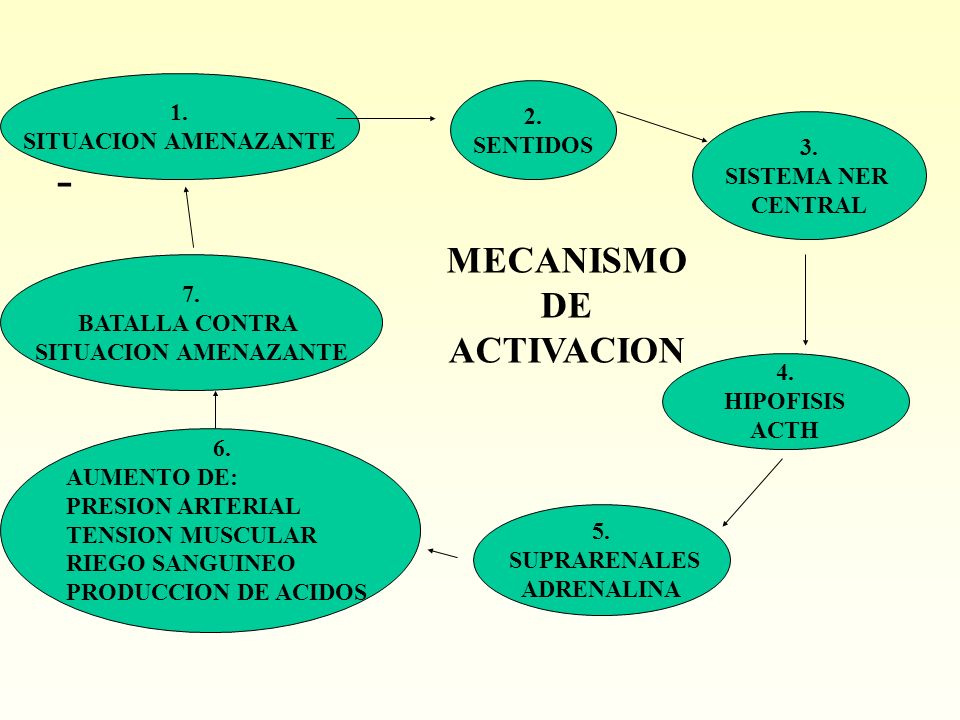 1.
SITUACION AMENAZANTE

-

2.
SENTIDOS

3.
SISTEMA NER
CENTRAL

MECANISMO
DE
ACTIVACION

4.
HIPOFISIS
ACTH

5.
SUPRARENALES
ADRENALINA

6.
AUMENTO DE:
PRESION ARTERIAL
TENSION MUSCULAR
RIEGO SANGUINEO
PRODUCCION DE ACIDOS

7.
BATALLA CONTRA
SITUACION AMENAZANTE